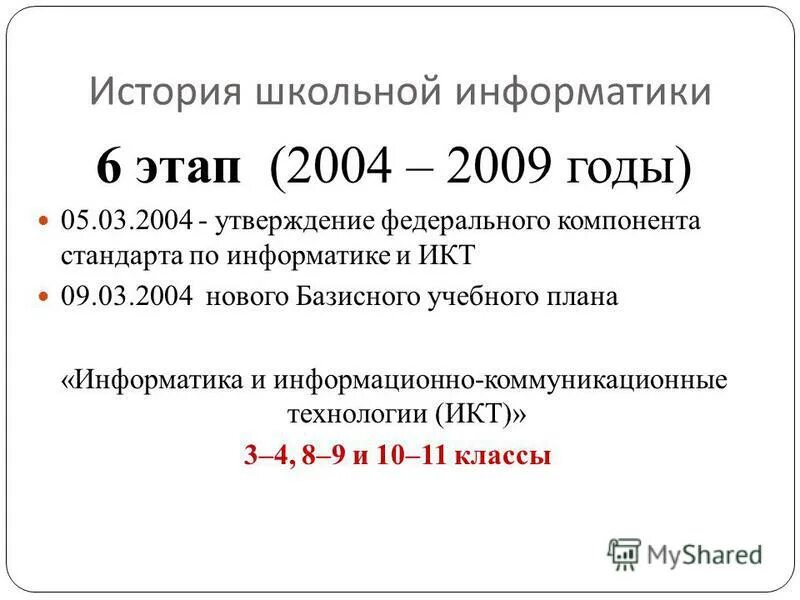 История школьной информатики

6 этап (2004 – 2009 годы)

05.03.2004 - утверждение федерального компонента стандарта по информатике и ИКТ

09.03.2004 нового Базисного учебного плана

«Информатика и информационно-коммуникационные технологии (ИКТ)»

3–4, 8–9 и 10–11 классы

MyShared